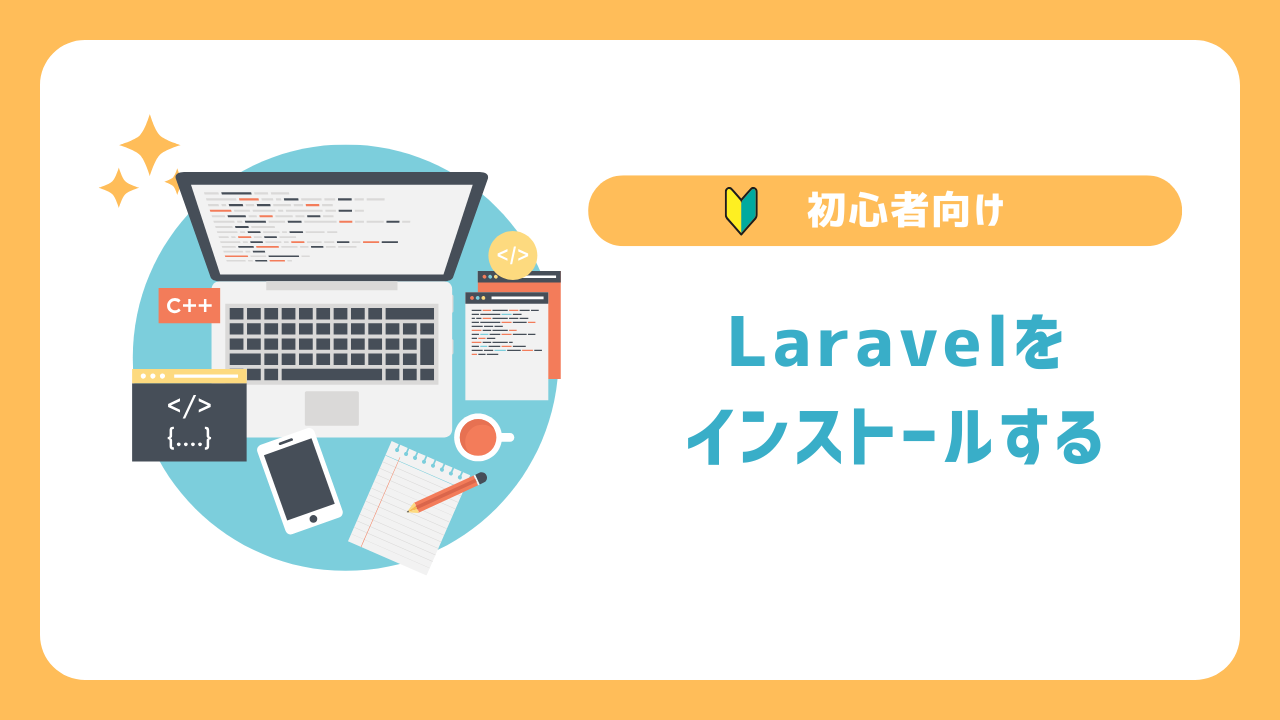 C++

</>

</>
{....}

初心者向け

Laravelを
インストールする